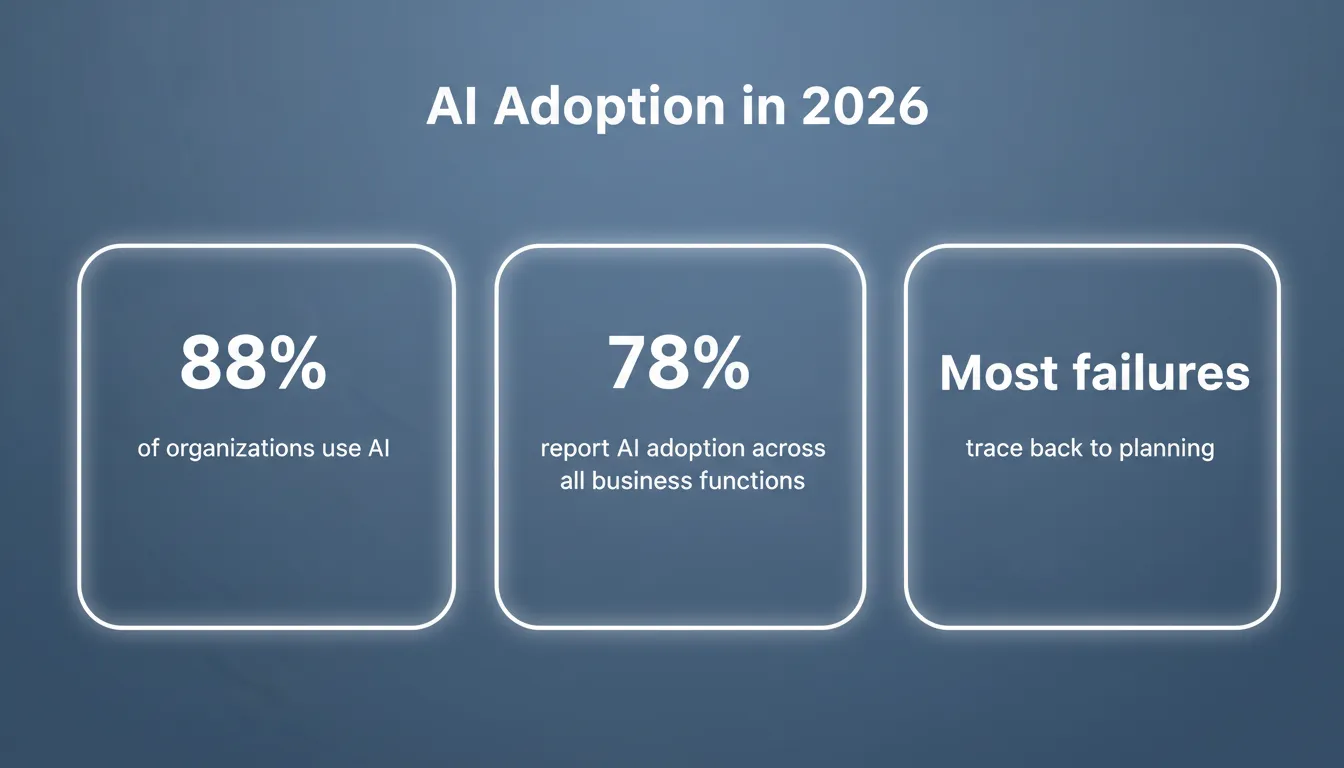 AI Adoption in 2026

88%

of organizations use AI

78%

report AI adoption across all business functions

Most failures

trace back to planning